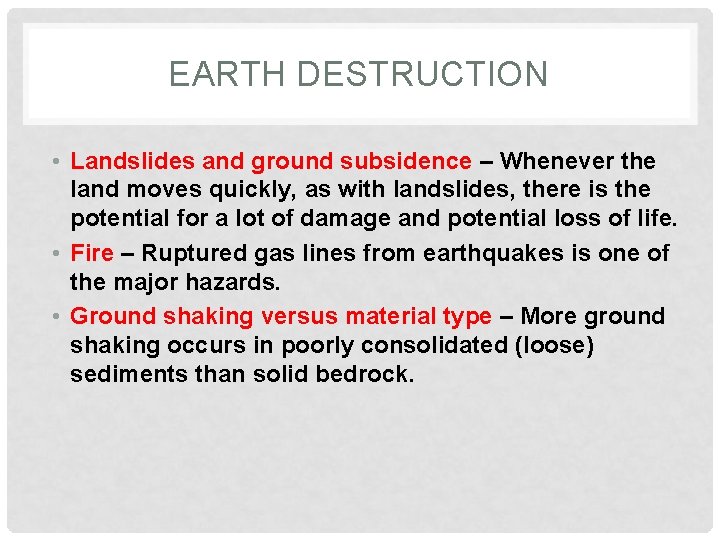 EARTH DESTRUCTION

• Landslides and ground subsidence – Whenever the land moves quickly, as with landslides, there is the potential for a lot of damage and potential loss of life.

• Fire – Ruptured gas lines from earthquakes is one of the major hazards.

• Ground shaking versus material type – More ground shaking occurs in poorly consolidated (loose) sediments than solid bedrock.